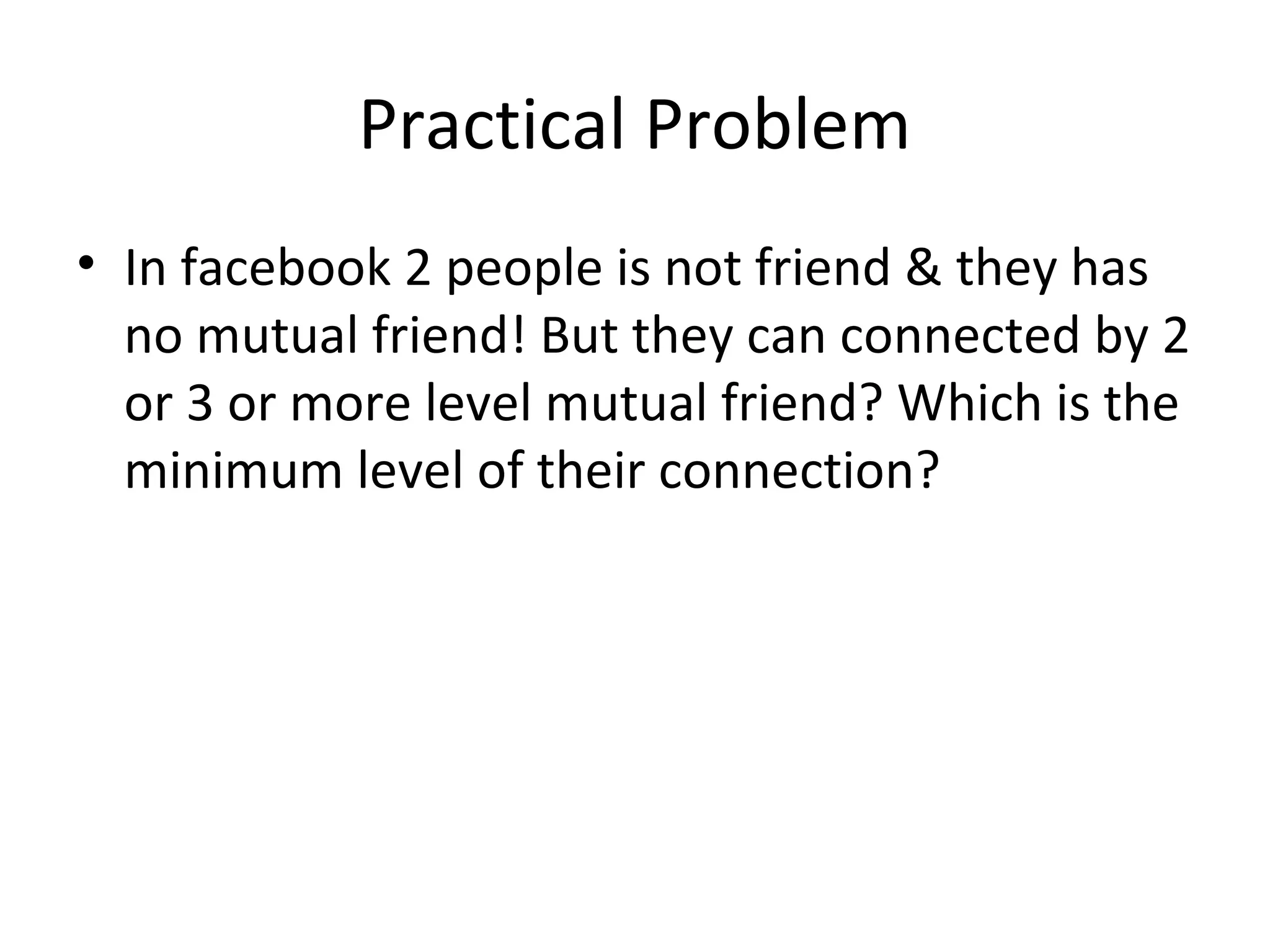 Practical Problem

• In facebook 2 people is not friend & they has no mutual friend! But they can connected by 2 or 3 or more level mutual friend? Which is the minimum level of their connection?